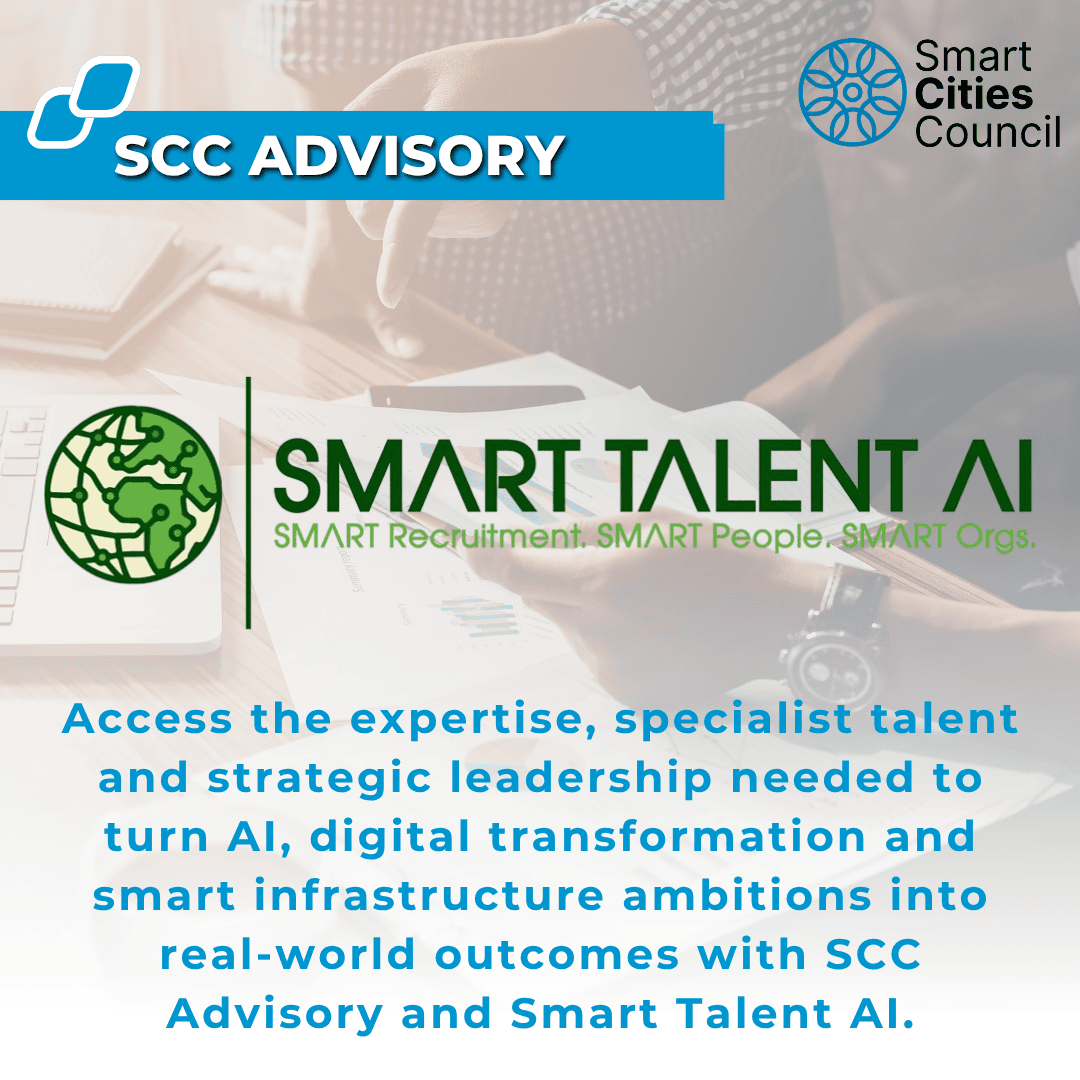 SCC ADVISORY

Smart Cities Council

SMART TALENT AI
SMART Recruitment. SMART People. SMART Orgs.

Access the expertise, specialist talent and strategic leadership needed to turn AI, digital transformation and smart infrastructure ambitions into real-world outcomes with SCC Advisory and Smart Talent AI.